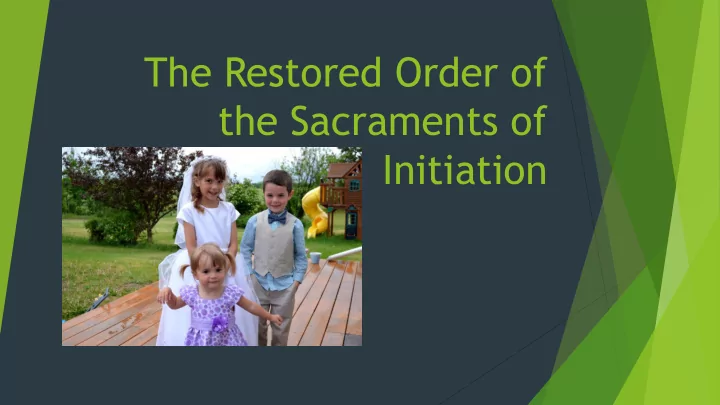 The Restored Order of the Sacraments of Initiation